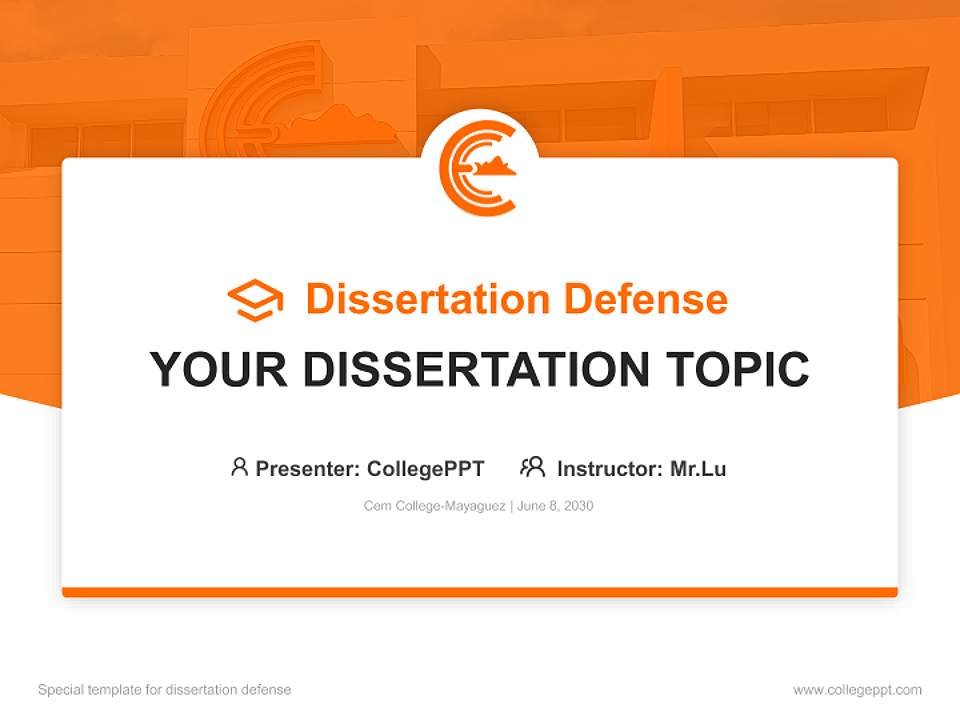 Dissertation Defense

YOUR DISSERTATION TOPIC

Presenter: CollegePPT Instructor: Mr.Lu

Cem College-Mayaguez | June 8, 2030

Special template for dissertation defense

www.collegeppt.com